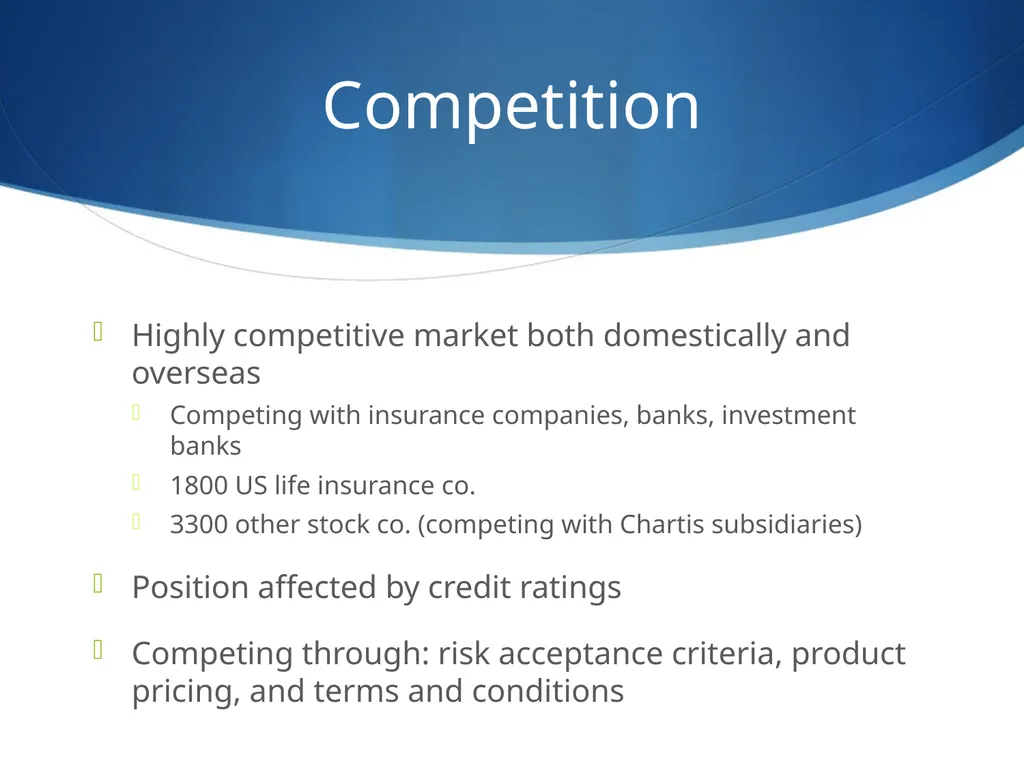 Competition

Highly competitive market both domestically and overseas

Competing with insurance companies, banks, investment banks

1800 US life insurance co.

3300 other stock co. (competing with Chartis subsidiaries)

Position affected by credit ratings

Competing through: risk acceptance criteria, product pricing, and terms and conditions